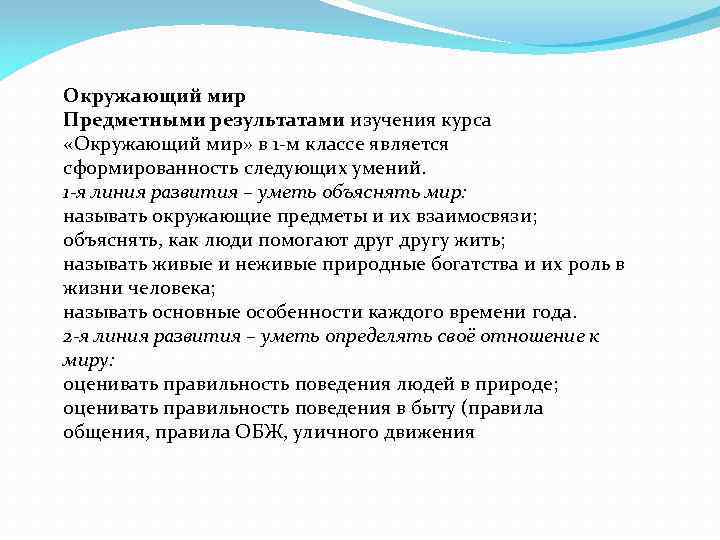 Окружающий мир
Предметными результатами изучения курса «Окружающий мир» в 1-м классе является сформированность следующих умений.
1-я линия развития – уметь объяснять мир:
называть окружающие предметы и их взаимосвязи;
объяснять, как люди помогают друг другу жить;
называть живые и неживые природные богатства и их роль в жизни человека;
называть основные особенности каждого времени года.
2-я линия развития – уметь определять своё отношение к миру:
оценивать правильность поведения людей в природе;
оценивать правильность поведения в быту (правила общения, правила ОБЖ, уличного движения